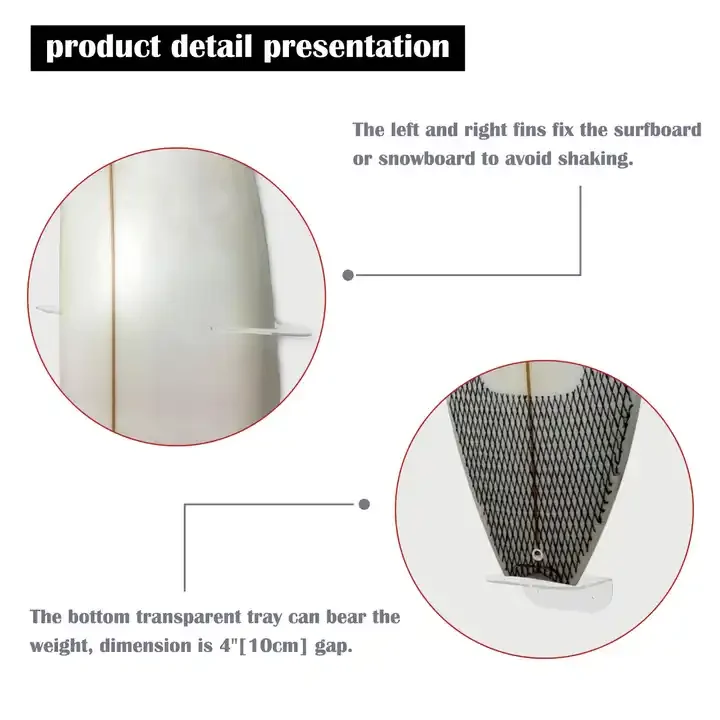 product detail presentation

The left and right fins fix the surfboard or snowboard to avoid shaking.

The bottom transparent tray can bear the weight, dimension is 4"[10cm] gap.